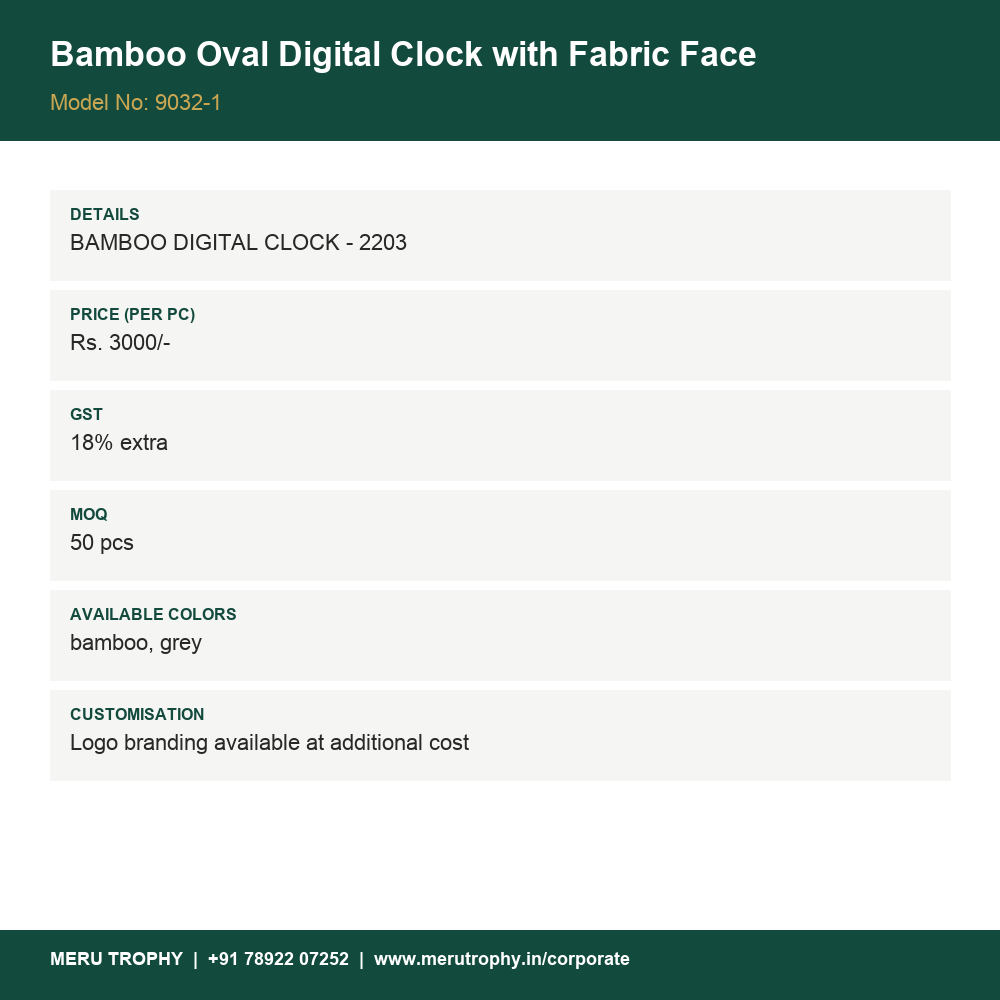 Bamboo Oval Digital Clock with Fabric Face

Model No: 9032-1

DETAILS
BAMBOO DIGITAL CLOCK - 2203

PRICE (PER PC)
Rs. 3000/-

GST
18% extra

MOQ
50 pcs

AVAILABLE COLORS
bamboo, grey

CUSTOMISATION
Logo branding available at additional cost

MERU TROPHY | +91 78922 07252 | www.merutrophy.in/corporate